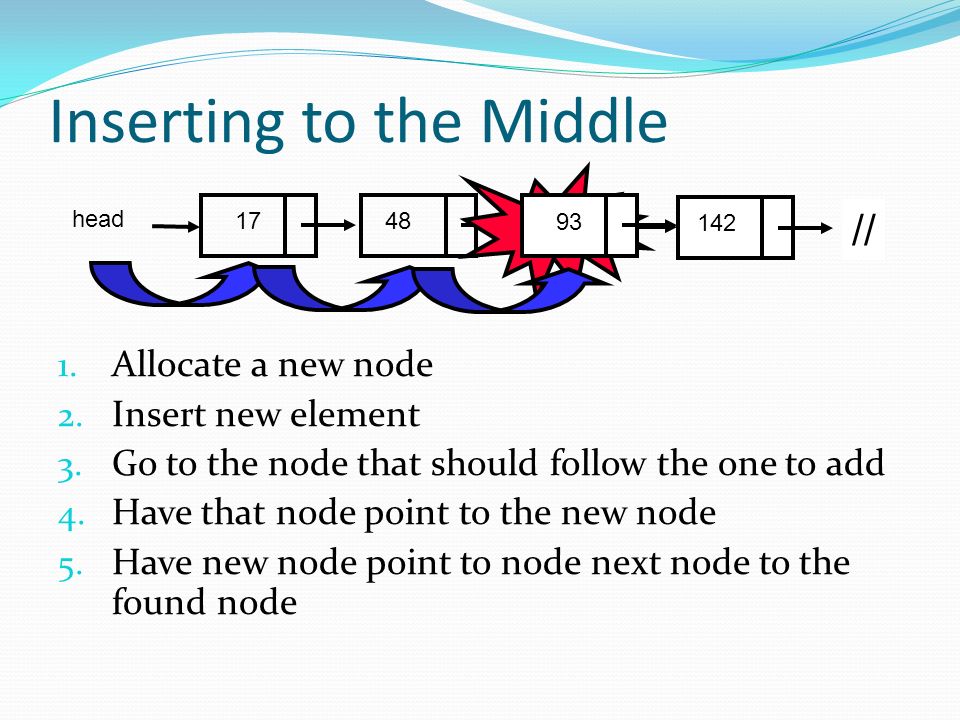 Inserting to the Middle

head

17

48

93

142

//

1. Allocate a new node
2. Insert new element
3. Go to the node that should follow the one to add
4. Have that node point to the new node
5. Have new node point to node next node to the found node